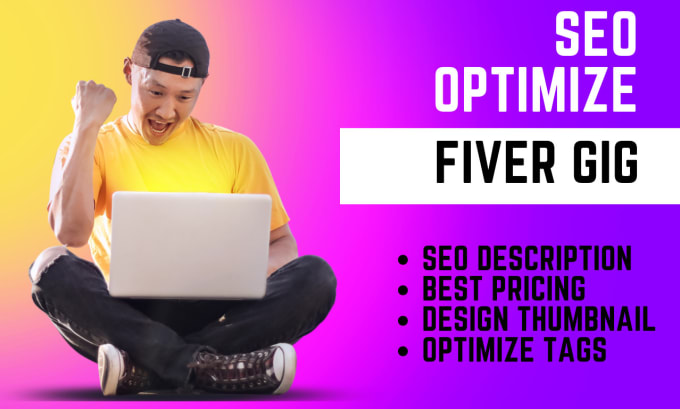 SEO OPTIMIZE

FIVER GIG

• SEO DESCRIPTION
• BEST PRICING
• DESIGN THUMBNAIL
• OPTIMIZE TAGS